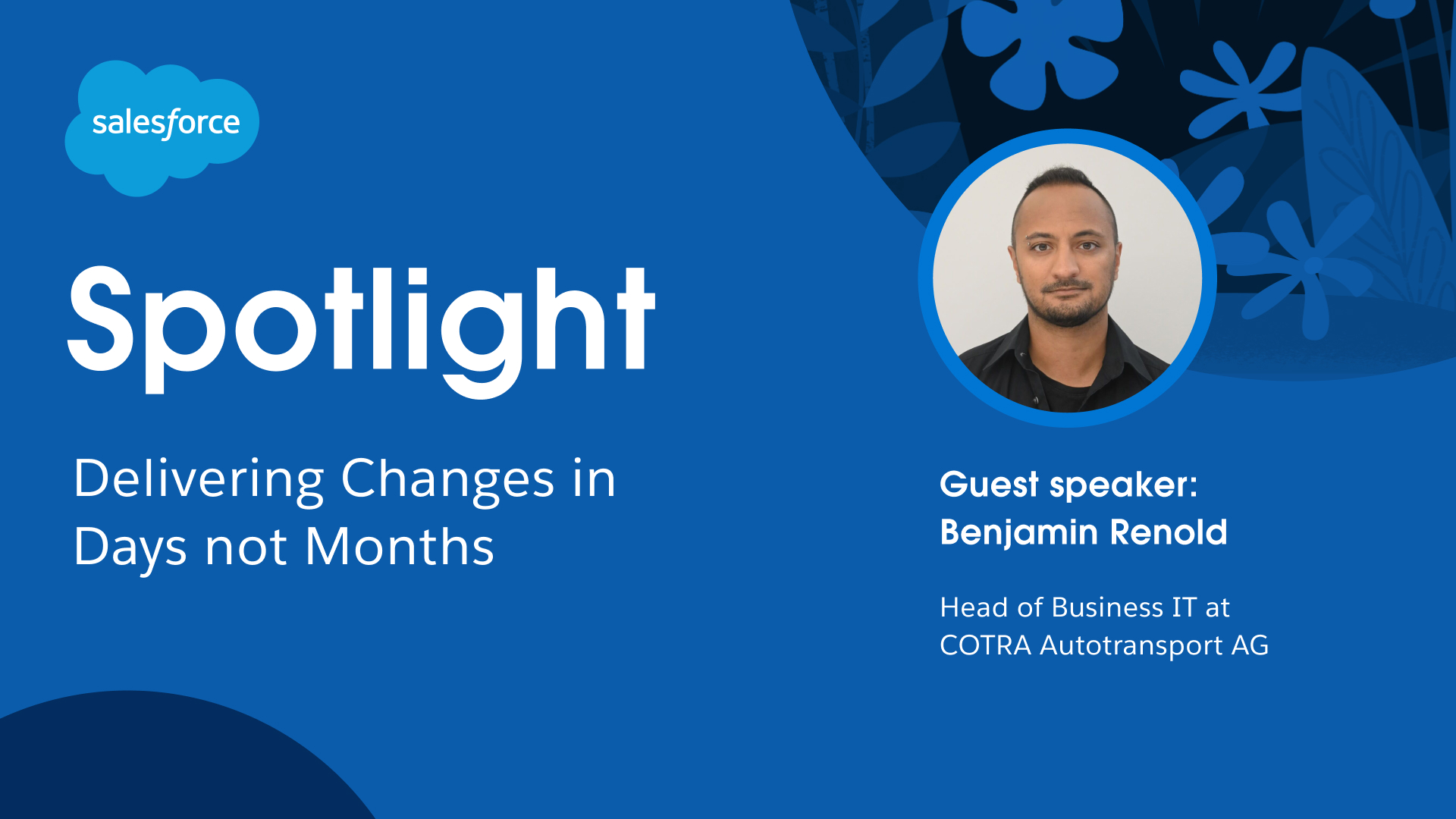 salesforce

Spotlight

Delivering Changes in Days not Months

Guest speaker:
Benjamin Renold

Head of Business IT at COTRA Autotransport AG